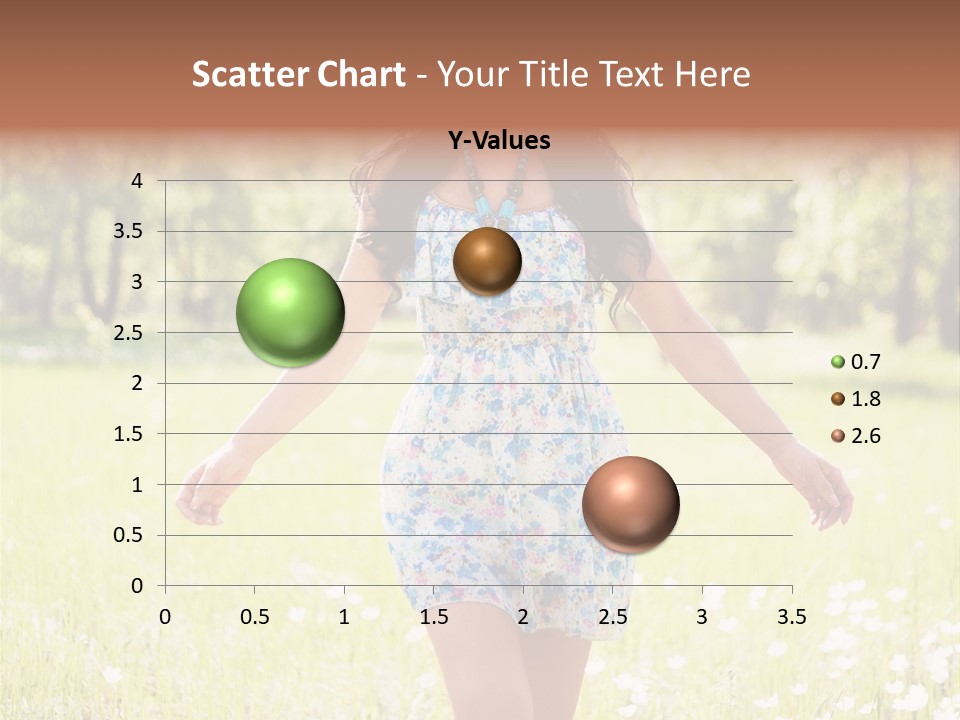 Scatter Chart - Your Title Text Here

Y-Values

4
3.5
3
2.5
2
1.5
1
0.5
0

0 0.5 1 1.5 2 2.5 3 3.5

0.7
1.8
2.6